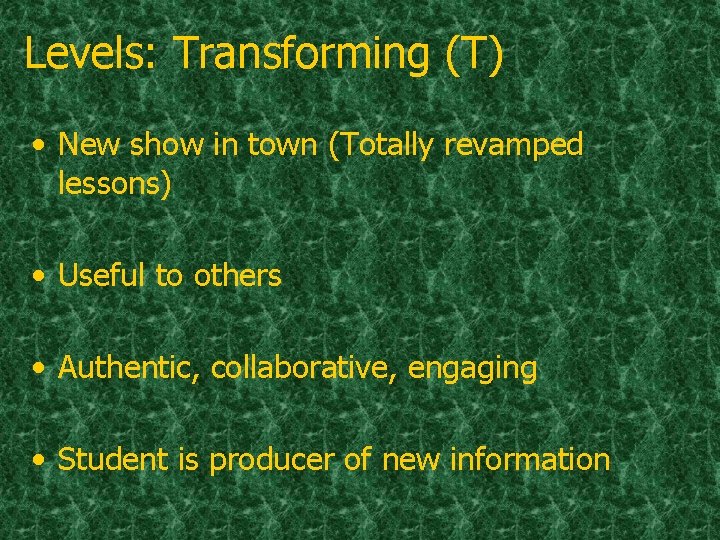 Levels: Transforming (T)

• New show in town (Totally revamped lessons)

• Useful to others

• Authentic, collaborative, engaging

• Student is producer of new information